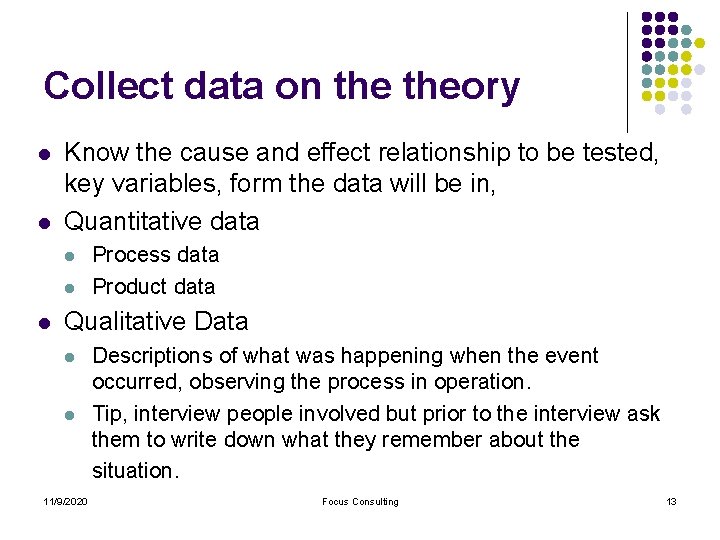 Collect data on the theory

- Know the cause and effect relationship to be tested, key variables, form the data will be in,
- Quantitative data
  - Process data
  - Product data
- Qualitative Data
  - Descriptions of what was happening when the event occurred, observing the process in operation.
  - Tip, interview people involved but prior to the interview ask them to write down what they remember about the situation.

11/9/2020

Focus Consulting

13